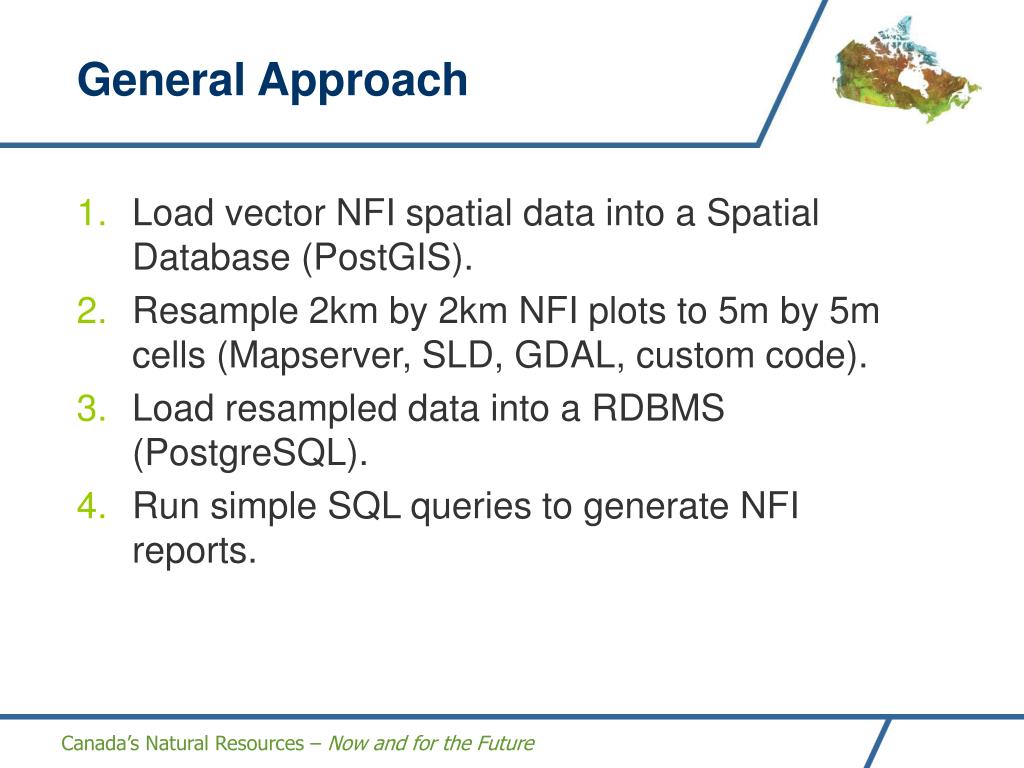 General Approach

1. Load vector NFI spatial data into a Spatial Database (PostGIS).
2. Resample 2km by 2km NFI plots to 5m by 5m cells (Mapserver, SLD, GDAL, custom code).
3. Load resampled data into a RDBMS (PostgreSQL).
4. Run simple SQL queries to generate NFI reports.

Canada's Natural Resources – Now and for the Future